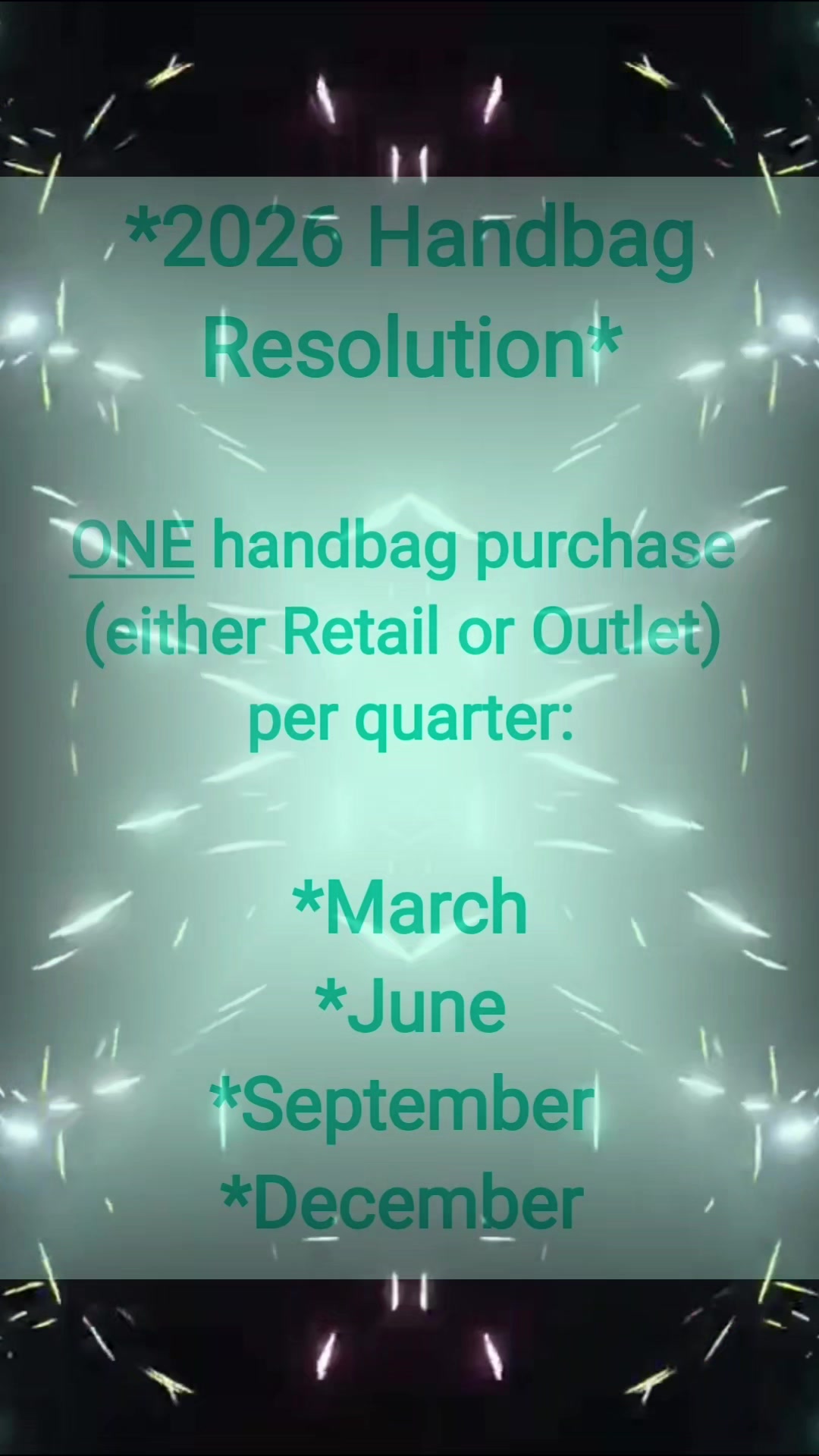 *2026 Handbag Resolution*

ONE handbag purchase (either Retail or Outlet) per quarter:

*March
*June
*September
*December